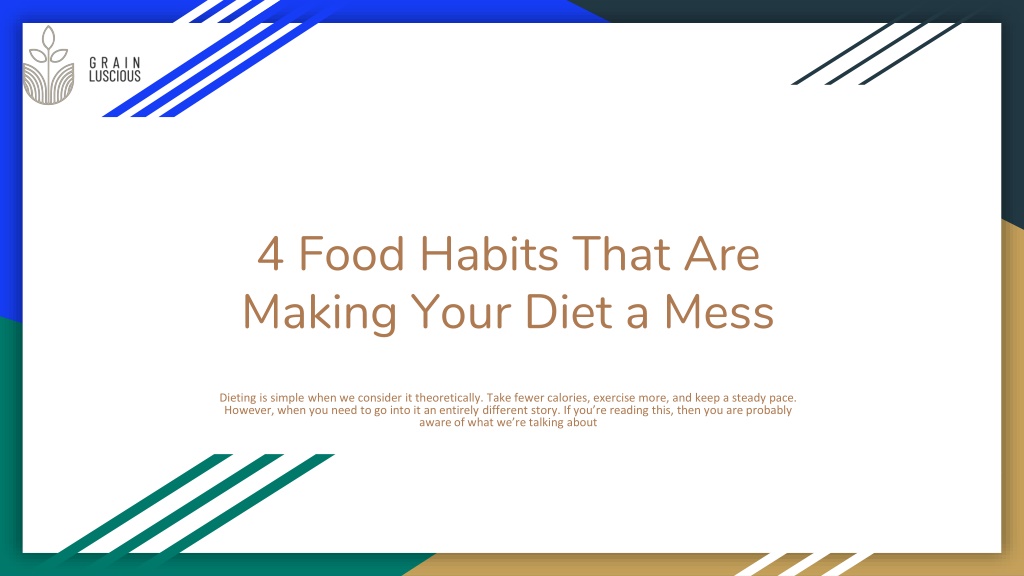 GRAIN LUSCIOUS

4 Food Habits That Are Making Your Diet a Mess

Dieting is simple when we consider it theoretically. Take fewer calories, exercise more, and keep a steady pace. However, when you need to go into it an entirely different story. If you're reading this, then you are probably aware of what we're talking about